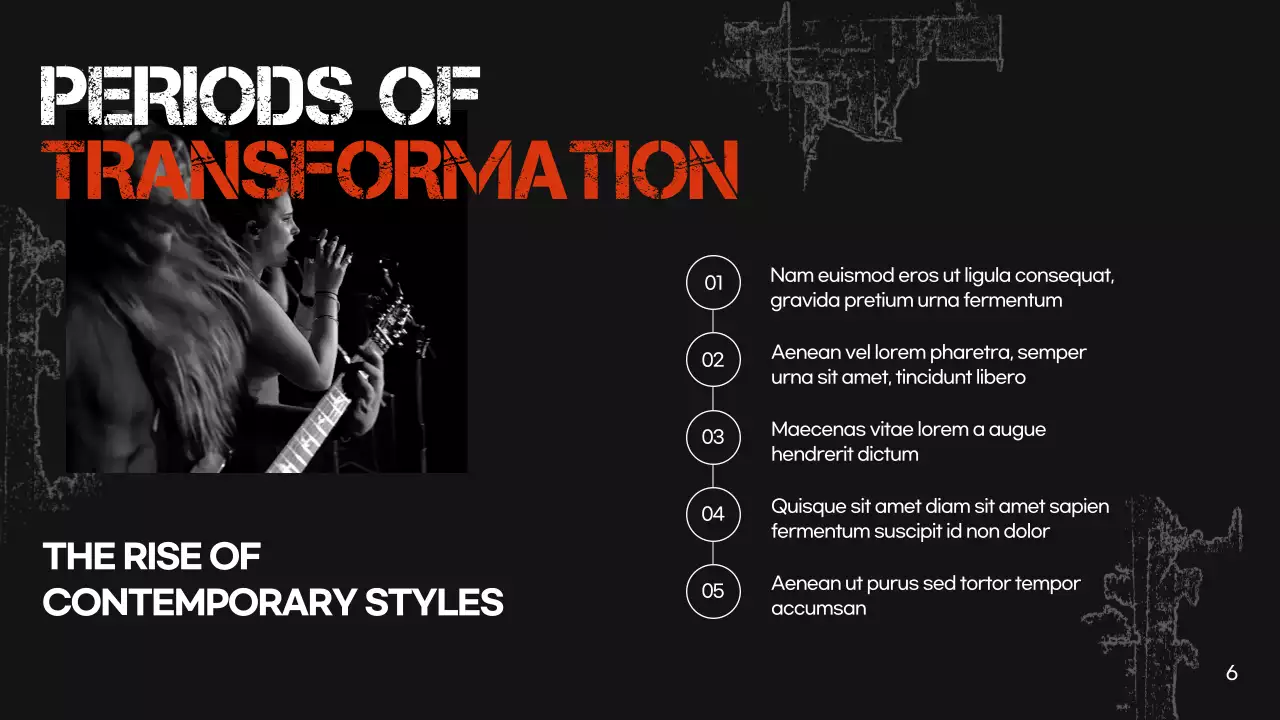 PERIODS OF
TRANSFORMATION

THE RISE OF
CONTEMPORARY STYLES

01
Nam euismod eros ut ligula consequat, gravida pretium urna fermentum

02
Aenean vel lorem pharetra, semper urna sit amet, tincidunt libero

03
Maecenas vitae lorem a augue hendrerit dictum

04
Quisque sit amet diam sit amet sapien fermentum suscipit id non dolor

05
Aenean ut purus sed tortor tempor accumsan

6